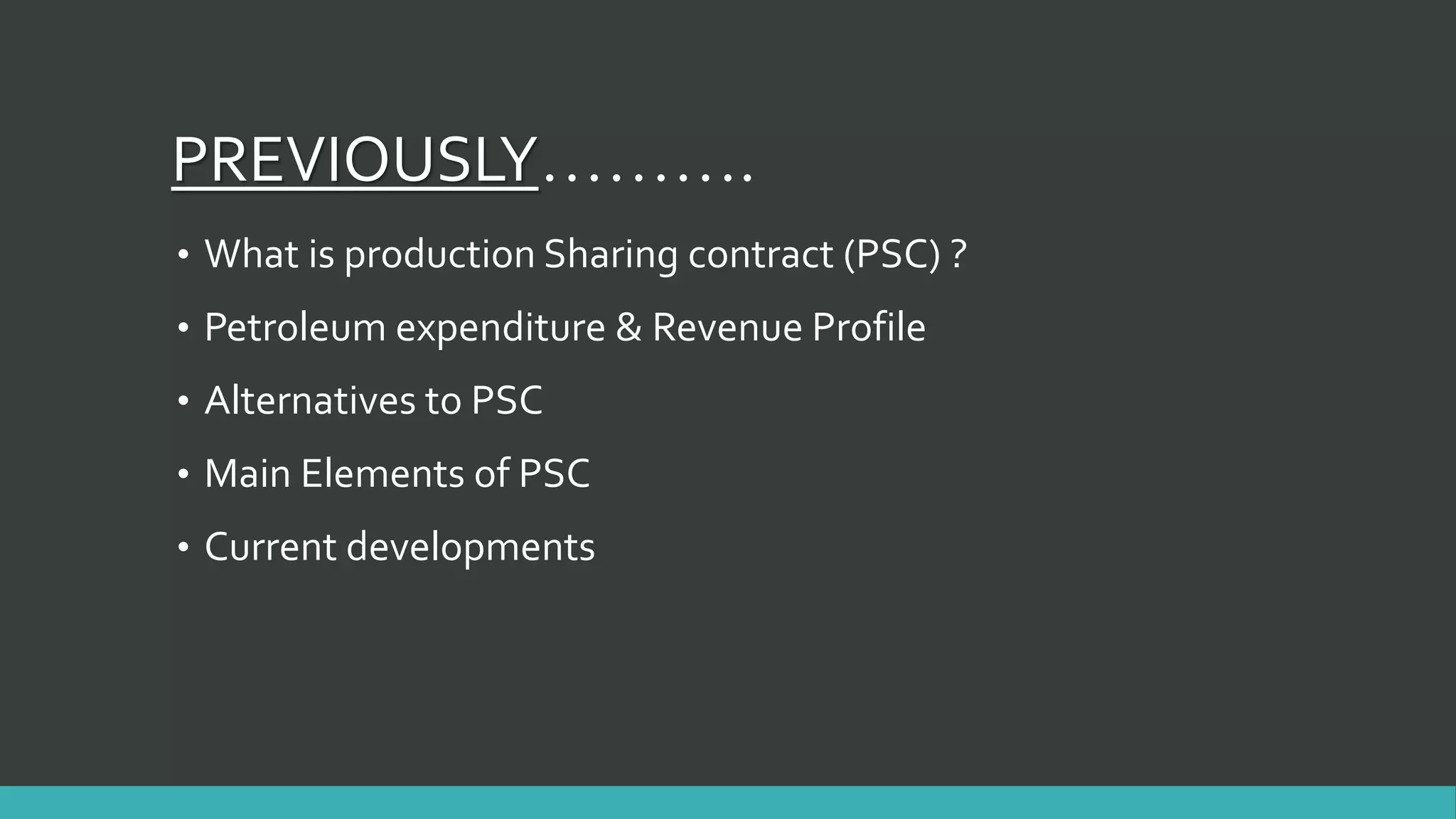 PREVIOUSLY……….

• What is production Sharing contract (PSC) ?
• Petroleum expenditure & Revenue Profile
• Alternatives to PSC
• Main Elements of PSC
• Current developments